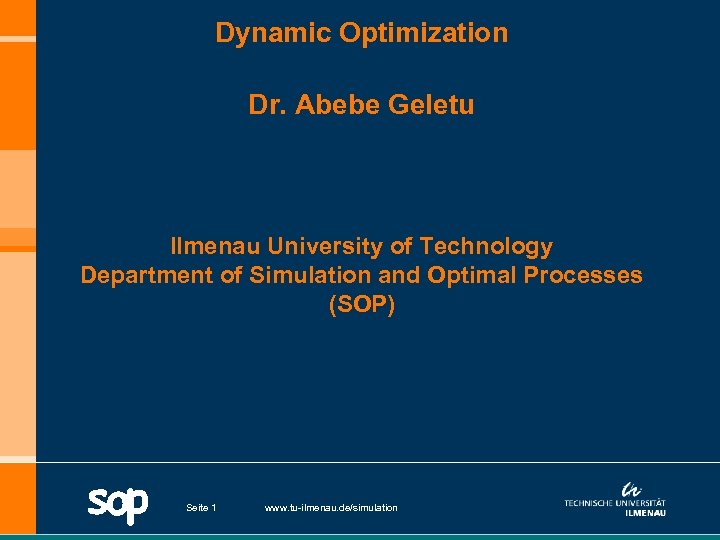 Dynamic Optimization

Dr. Abebe Geletu

Ilmenau University of Technology
Department of Simulation and Optimal Processes
(SOP)

sop

Seite 1

www.tu-ilmenau.de/simulation

TECHNISCHE UNIVERSITÄT
ILMENAU